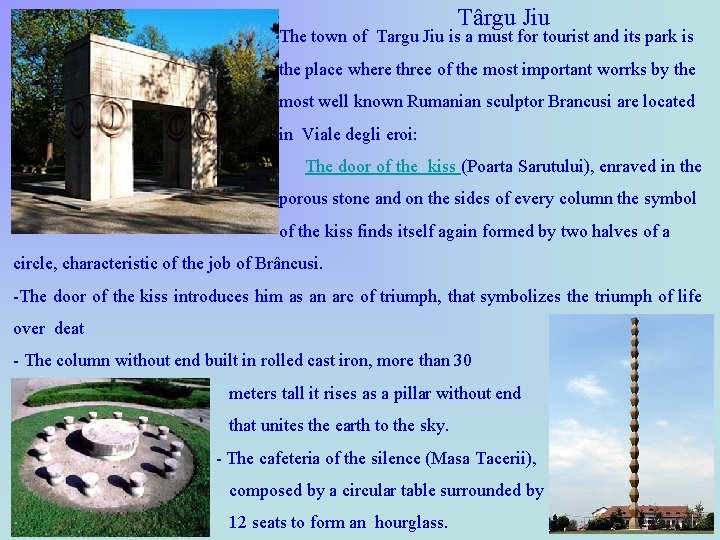 Târgu Jiu

The town of Targu Jiu is a must for tourist and its park is the place where three of the most important worrks by the most well known Rumanian sculptor Brancusi are located in Viale degli eroi:

The door of the kiss (Poarta Sarutului), enraved in the porous stone and on the sides of every column the symbol of the kiss finds itself again formed by two halves of a circle, characteristic of the job of Brâncusi.

-The door of the kiss introduces him as an arc of triumph, that symbolizes the triumph of life over deat

- The column without end built in rolled cast iron, more than 30 meters tall it rises as a pillar without end that unites the earth to the sky.

- The cafeteria of the silence (Masa Tacerii), composed by a circular table surrounded by 12 seats to form an hourglass.